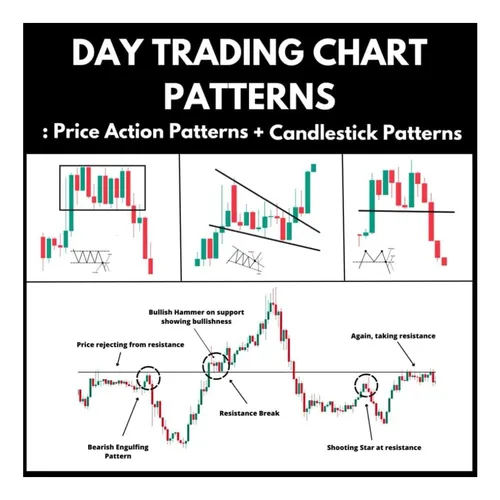 DAY TRADING CHART PATTERNS

: Price Action Patterns + Candlestick Patterns

Bullish Hammer on support showing bullishness

Price rejecting from resistance

Again, taking resistance

Resistance Break

Bearish Engulfing Pattern

Shooting Star at resistance